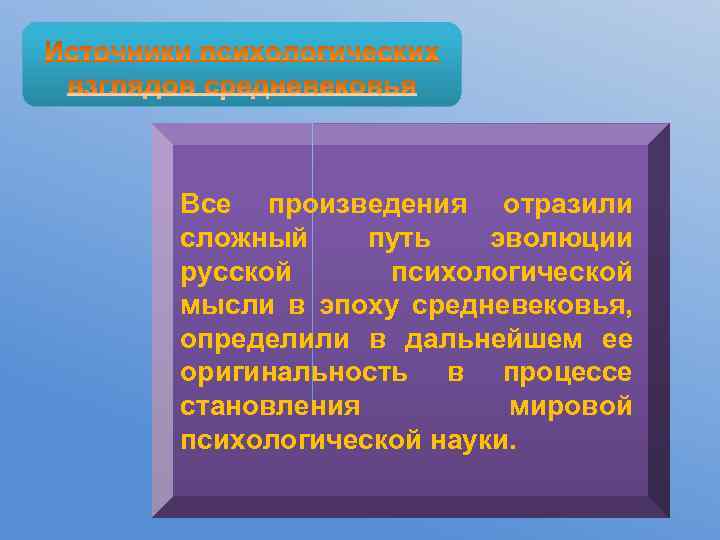 Источники психологических взглядов средневековья

Все произведения отразили сложный путь эволюции русской психологической мысли в эпоху средневековья, определили в дальнейшем ее оригинальность в процессе становления мировой психологической науки.